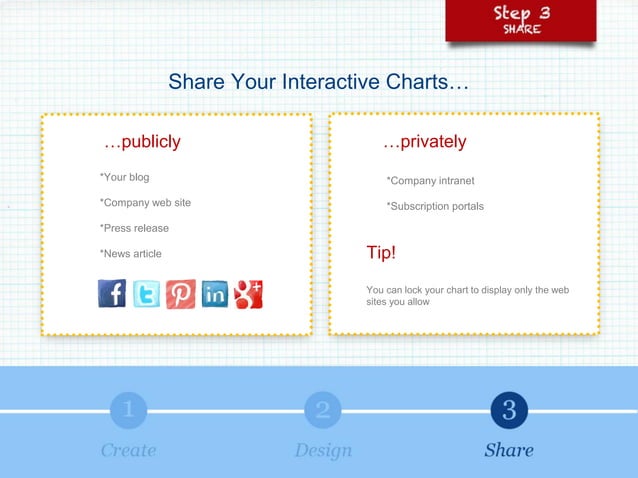 Step 3
SHARE

Share Your Interactive Charts…

…publicly

*Your blog

*Company web site

*Press release

*News article

f t p in g+

…privately

*Company intranet

*Subscription portals

Tip!

You can lock your chart to display only the web sites you allow

1
Create

2
Design

3
Share